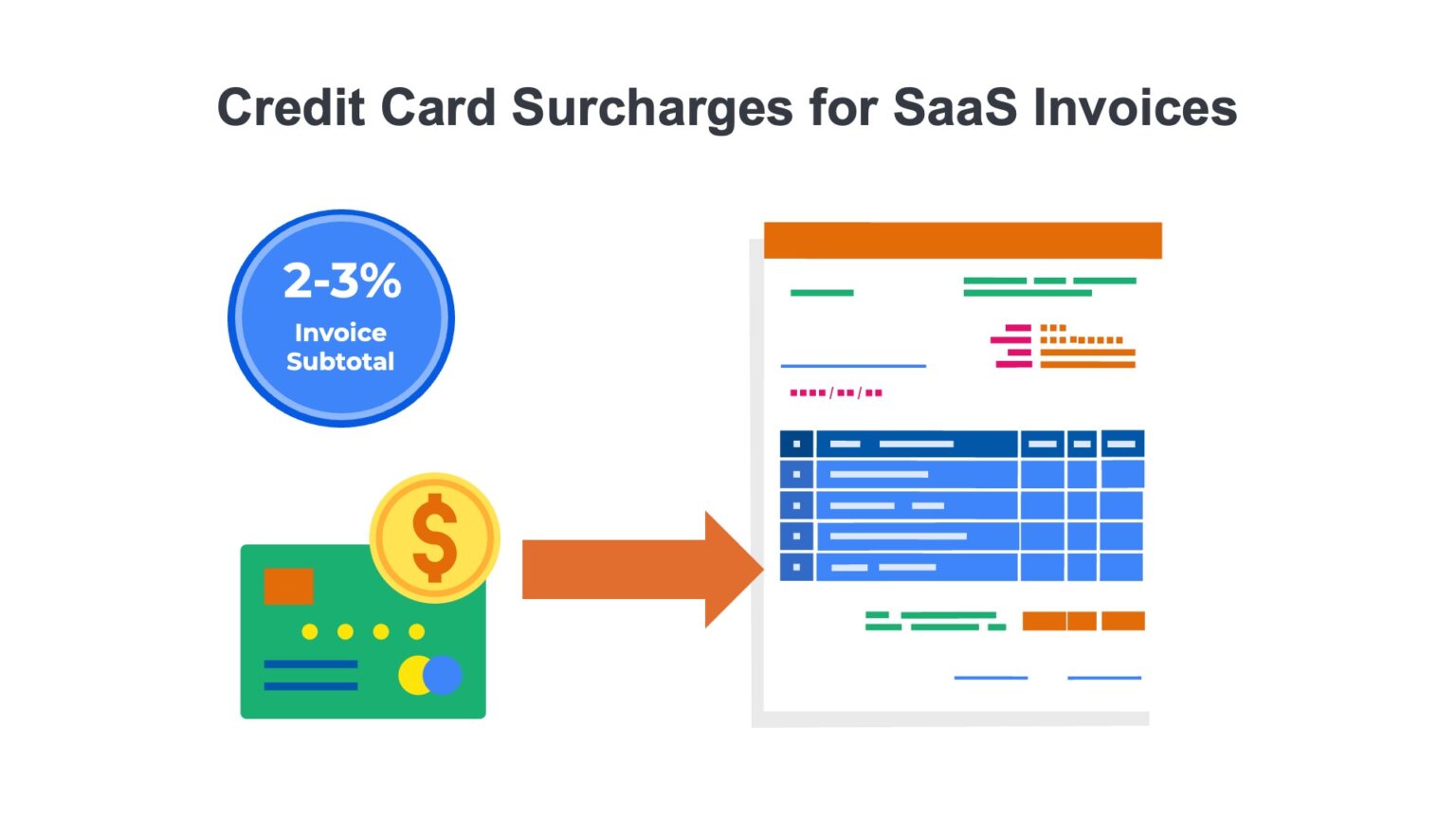 Credit Card Surcharges for SaaS Invoices

2-3%
Invoice Subtotal

$